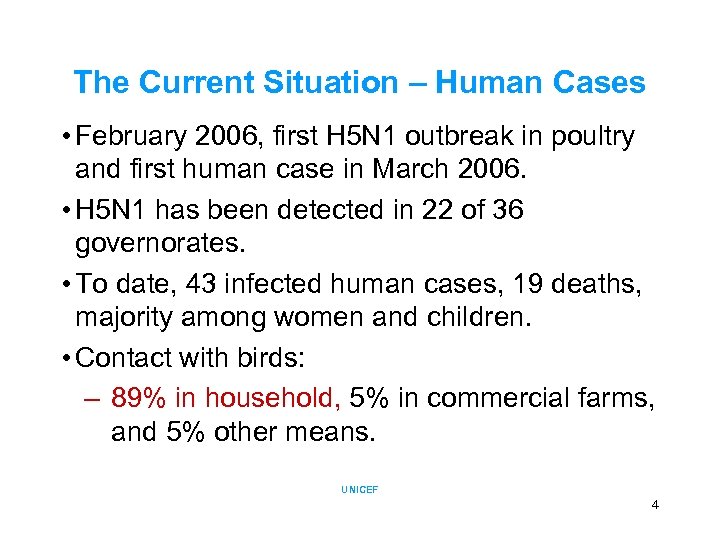 The Current Situation – Human Cases

• February 2006, first H5N1 outbreak in poultry and first human case in March 2006.

• H5N1 has been detected in 22 of 36 governorates.

• To date, 43 infected human cases, 19 deaths, majority among women and children.

• Contact with birds:

– 89% in household, 5% in commercial farms, and 5% other means.

UNICEF

4